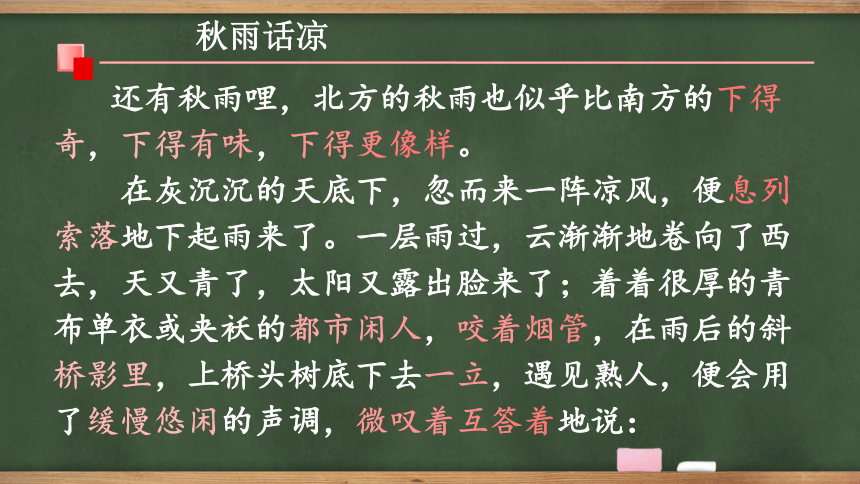 秋雨话凉

还有秋雨哩，北方的秋雨也似乎比南方的下得奇，下得有味，下得更像样。

在灰沉沉的天底下，忽而来一阵凉风，便息列索落地下起雨来了。一层雨过，云渐渐地卷向了西去，天又青了，太阳又露出脸来了；着着很厚的青布单衣或夹袄的都市闲人，咬着烟管，在雨后的斜桥影里，上桥头树底下去一立，遇见熟人，便会用了缓慢悠闲的声调，微叹着互答着地说：